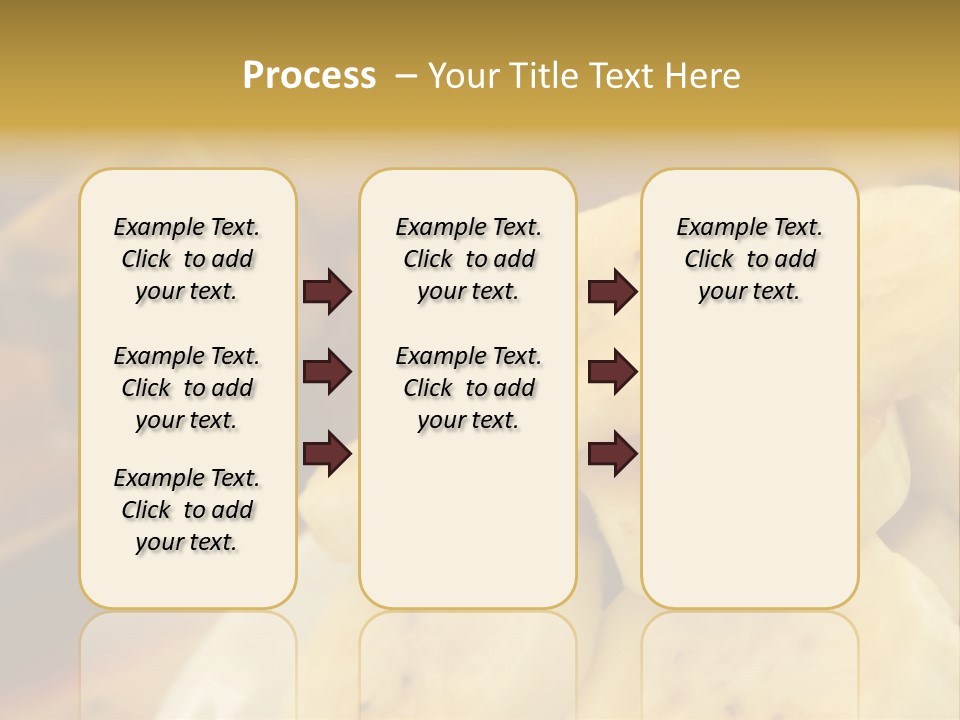 Process – Your Title Text Here

Example Text. Click to add your text.

Example Text. Click to add your text.

Example Text. Click to add your text.

Example Text. Click to add your text.

Example Text. Click to add your text.

Example Text. Click to add your text.